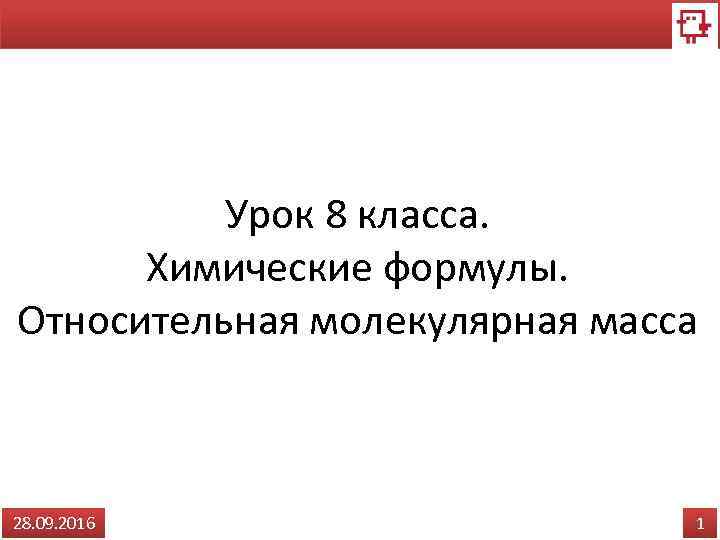 Урок 8 класса.
Химические формулы.
Относительная молекулярная масса

28.09.2016

1